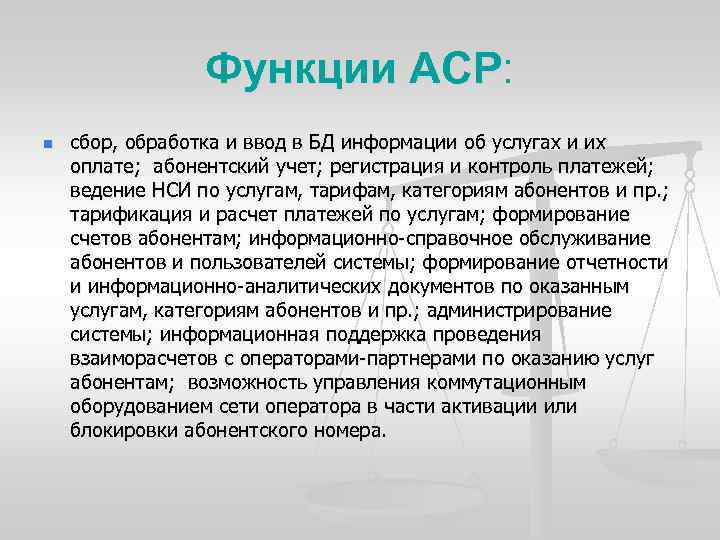 Функции АСР:

сбор, обработка и ввод в БД информации об услугах и их оплате;  абонентский учет; регистрация и контроль платежей; ведение НСИ по услугам, тарифам, категориям абонентов и пр.; тарификация и расчет платежей по услугам; формирование счетов абонентам; информационно-справочное обслуживание абонентов и пользователей системы; формирование отчетности и информационно-аналитических документов по оказанным услугам, категориям абонентов и пр.; администрирование системы; информационная поддержка проведения взаиморасчетов с операторами-партнерами по оказанию услуг абонентам;  возможность управления коммутационным оборудованием сети оператора в части активации или блокировки абонентского номера.